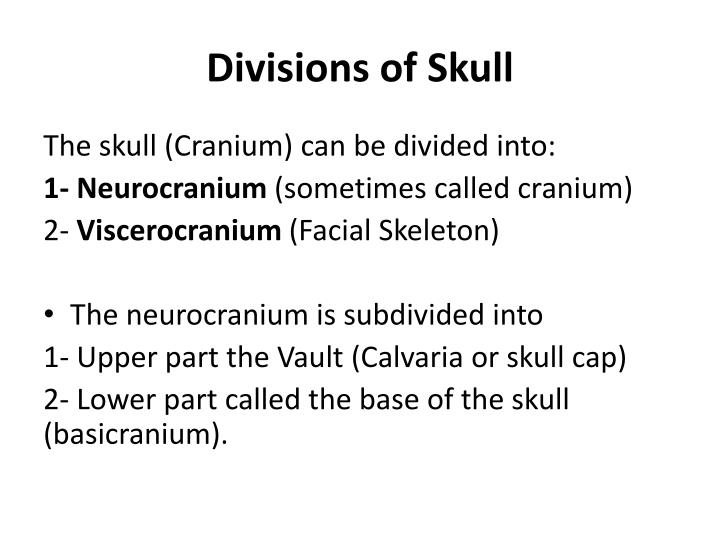 Divisions of Skull

The skull (Cranium) can be divided into:
1- Neurocranium (sometimes called cranium)
2- Viscerocranium (Facial Skeleton)

• The neurocranium is subdivided into
1- Upper part the Vault (Calvaria or skull cap)
2- Lower part called the base of the skull (basicranium).